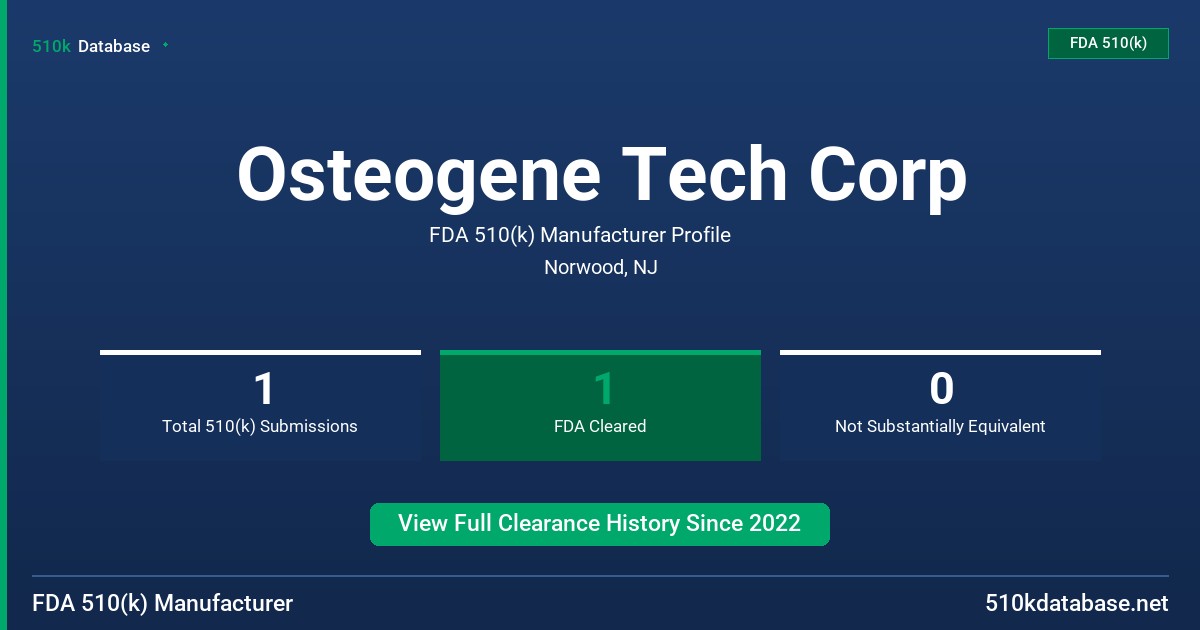 510k Database

FDA 510(k)

Osteogene Tech Corp

FDA 510(k) Manufacturer Profile

Norwood, NJ

1
Total 510(k) Submissions

1
FDA Cleared

0
Not Substantially Equivalent

View Full Clearance History Since 2022

FDA 510(k) Manufacturer

510kdatabase.net